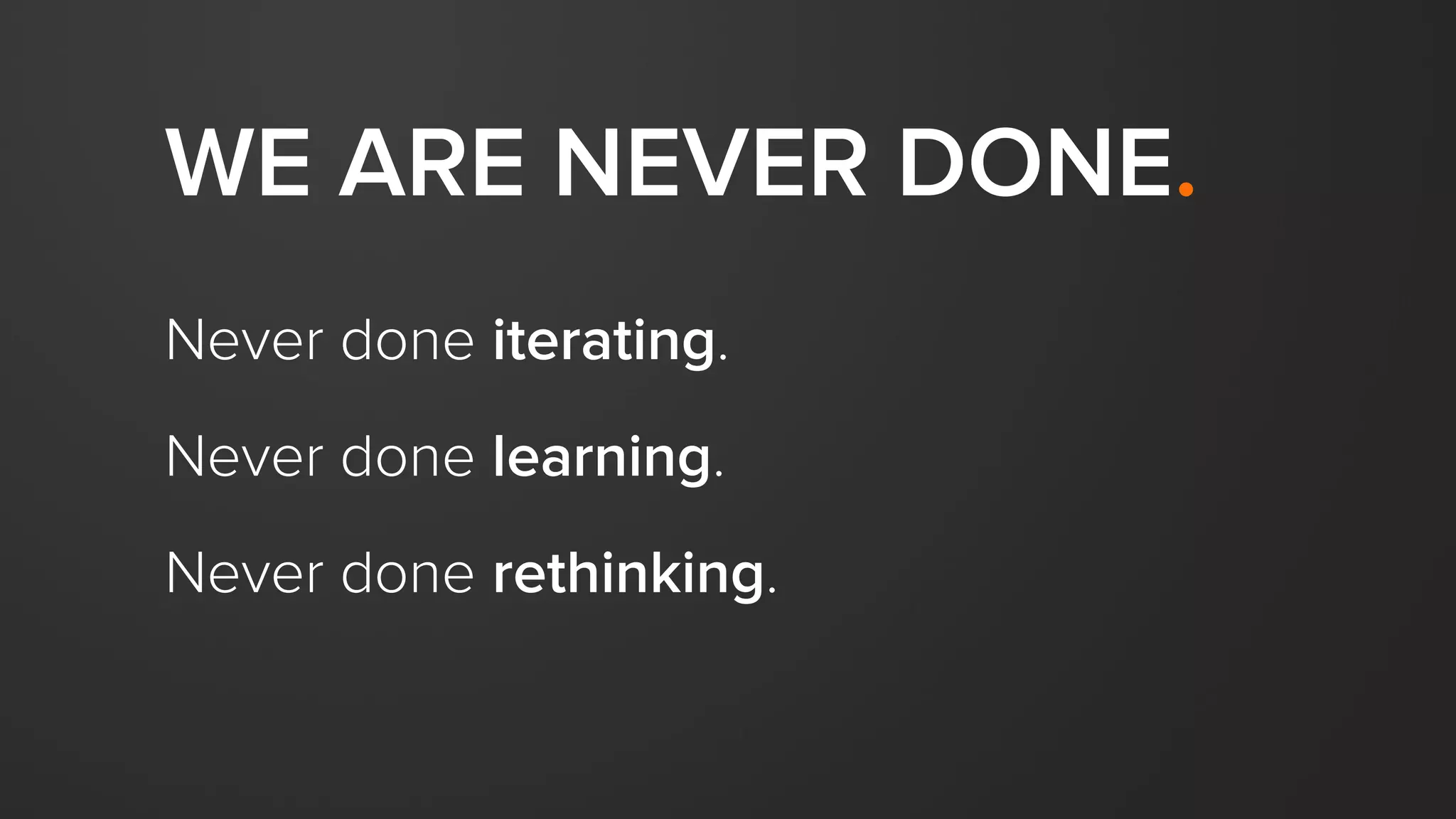 WE ARE NEVER DONE.

Never done iterating.

Never done learning.

Never done rethinking.